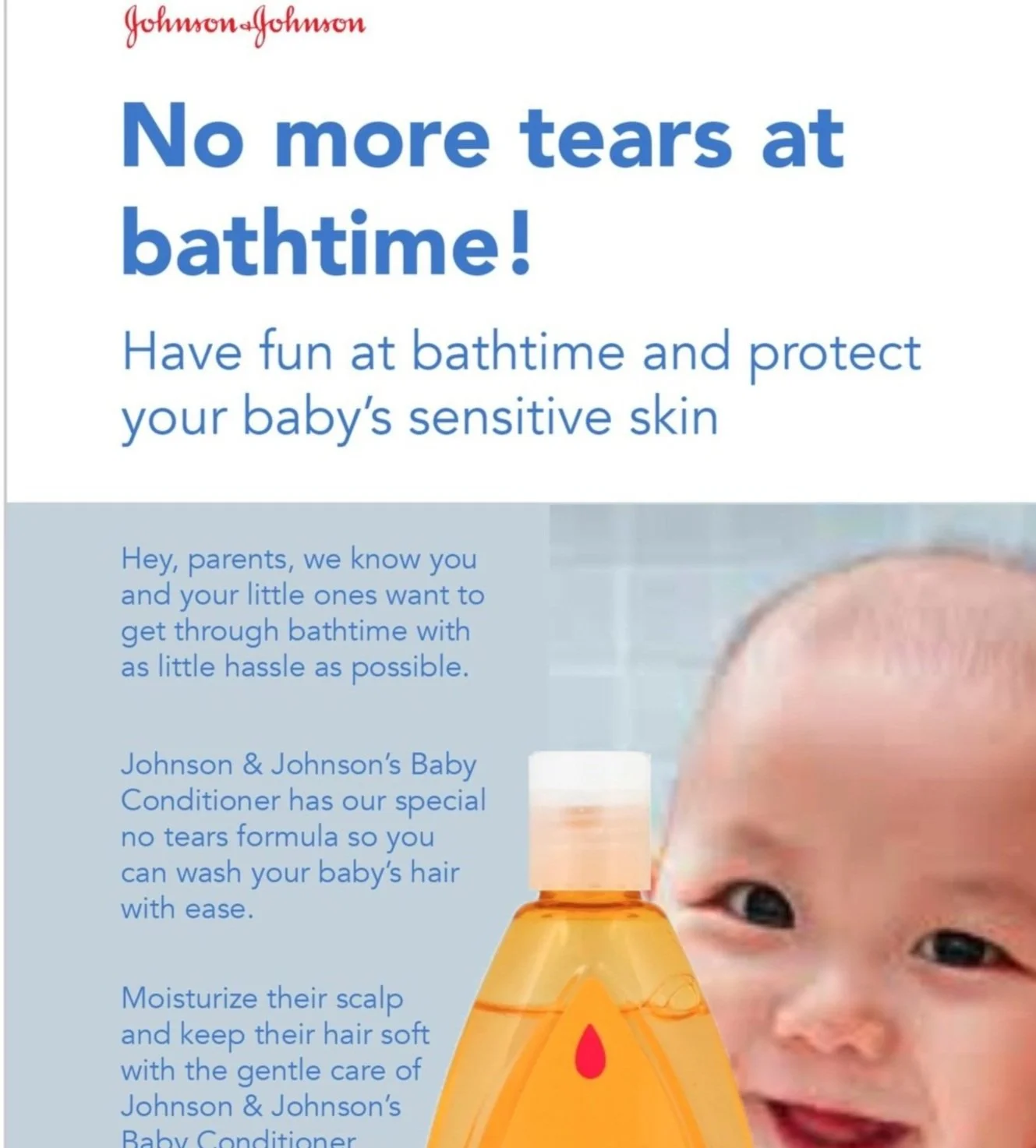 Johnson & Johnson

No more tears at bathtime!

Have fun at bathtime and protect your baby's sensitive skin

Hey, parents, we know you and your little ones want to get through bathtime with as little hassle as possible.

Johnson & Johnson's Baby Conditioner has our special no tears formula so you can wash your baby's hair with ease.

Moisturize their scalp and keep their hair soft with the gentle care of Johnson & Johnson's Baby Conditioner